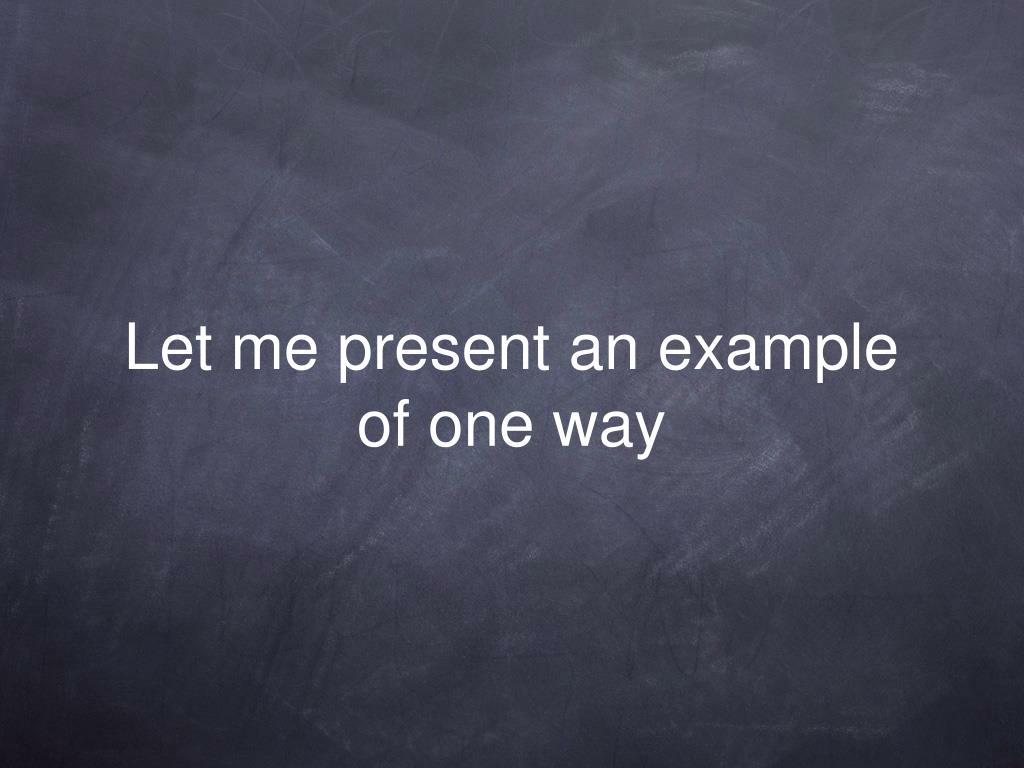 Let me present an example of one way